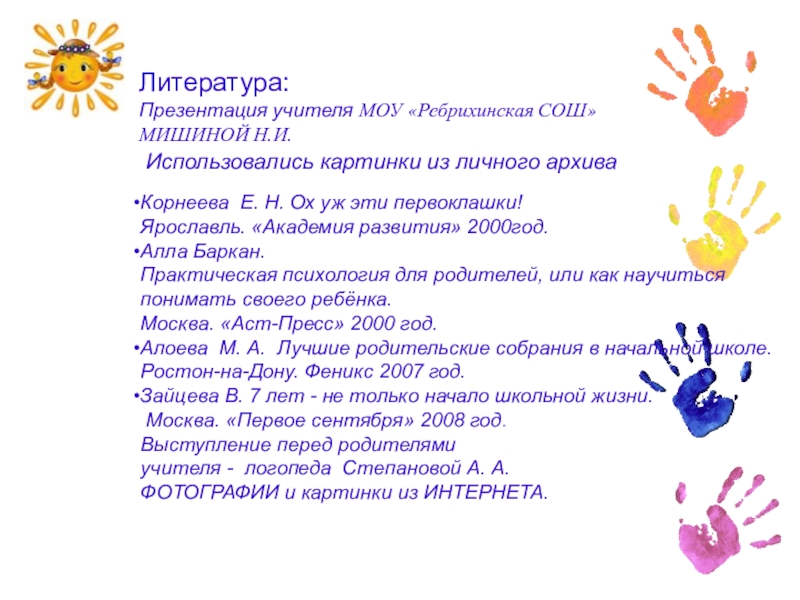 Литература:
Презентация учителя МОУ «Ребрихинская СОШ» МИШИНОЙ Н.И.
Использовались картинки из личного архива

•Корнеева Е. Н. Ох уж эти первоклашки! Ярославль. «Академия развития» 2000год.
•Алла Баркан. Практическая психология для родителей, или как научиться понимать своего ребёнка. Москва. «Аст-Пресс» 2000 год.
•Алоева М. А. Лучшие родительские собрания в начальной школе. Ростон-на-Дону. Феникс 2007 год.
•Зайцева В. 7 лет - не только начало школьной жизни. Москва. «Первое сентября» 2008 год.
Выступление перед родителями учителя - логопеда Степановой А. А.
ФОТОГРАФИИ и картинки из ИНТЕРНЕТА.